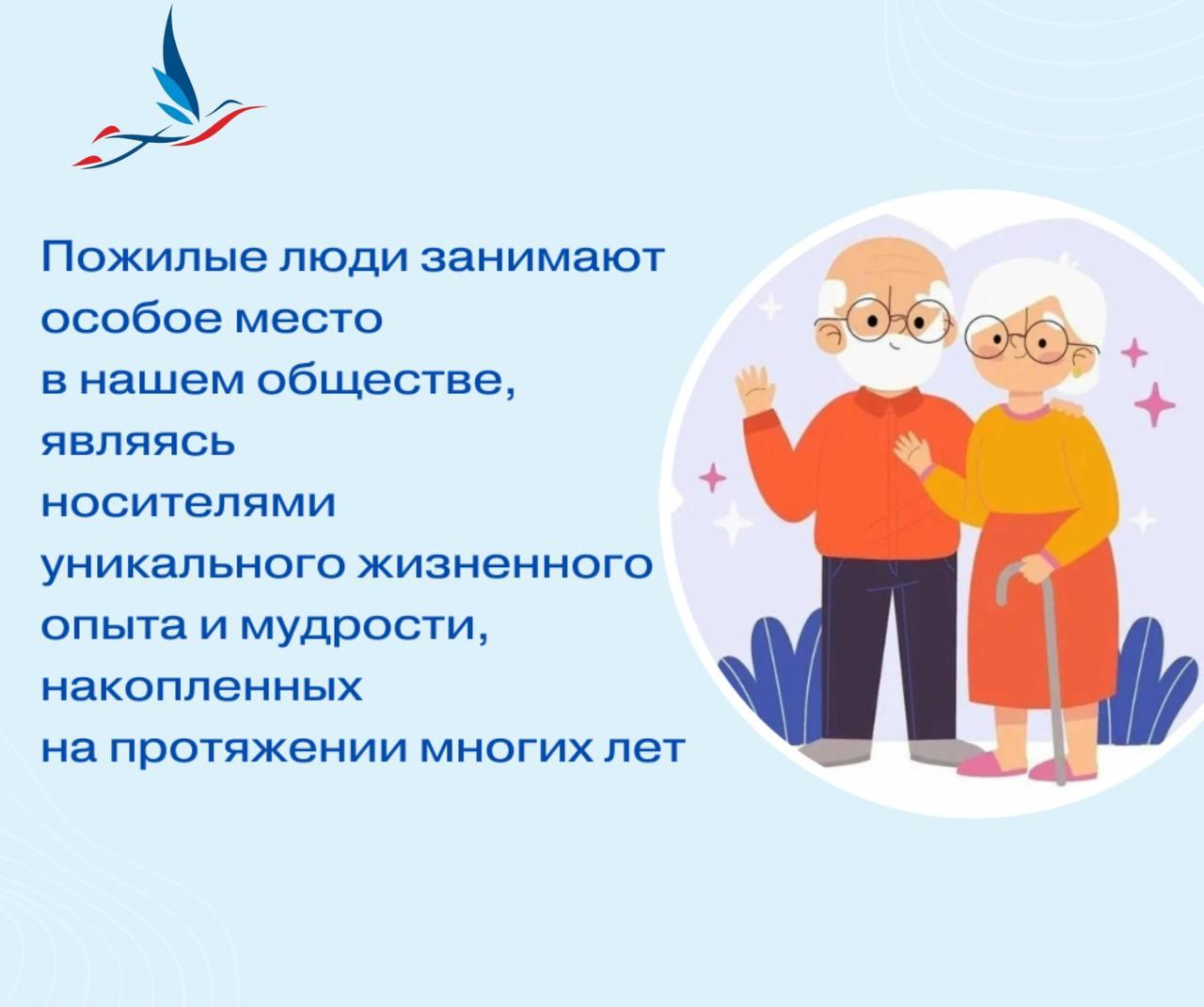 Пожилые люди занимают особое место в нашем обществе, являясь носителями уникального жизненного опыта и мудрости, накопленных на протяжении многих лет